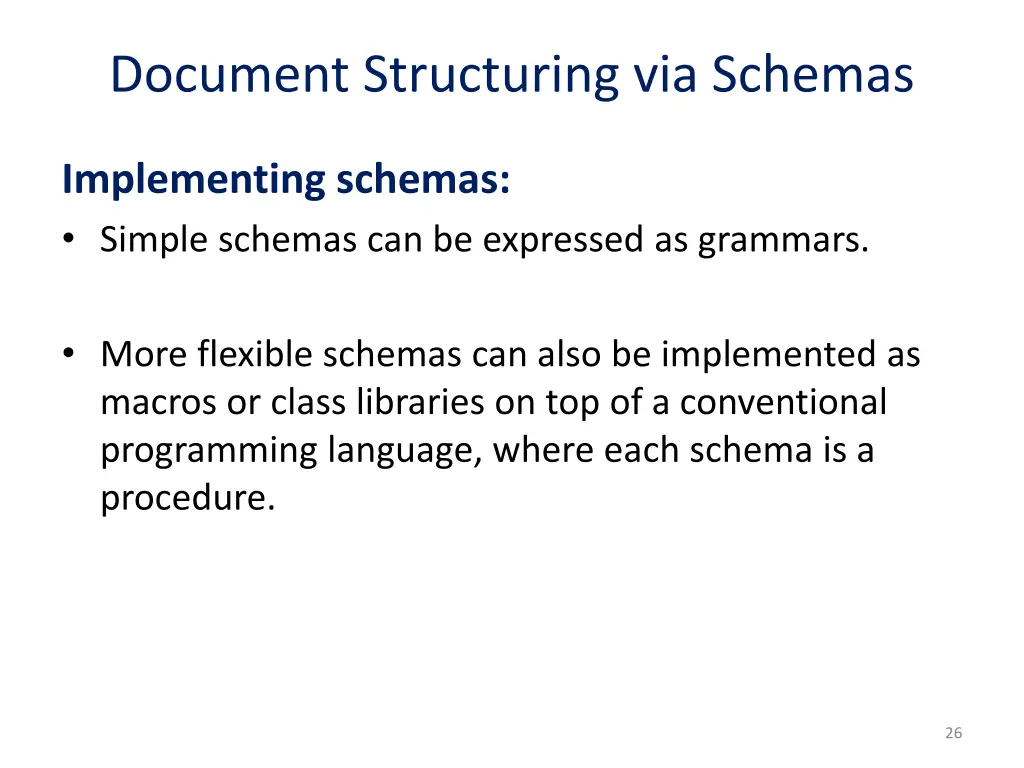 Document Structuring via Schemas

Implementing schemas:

• Simple schemas can be expressed as grammars.

• More flexible schemas can also be implemented as macros or class libraries on top of a conventional programming language, where each schema is a procedure.

26